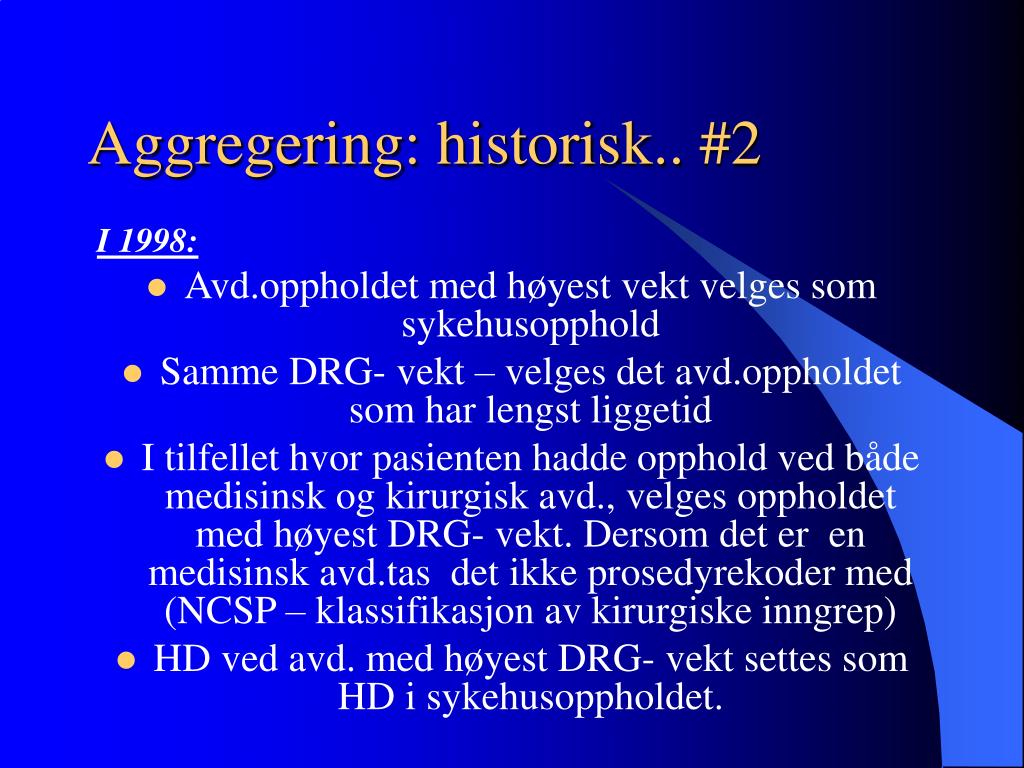 Aggregering: historisk.. #2

I 1998:

- Avd.oppholdet med høyest vekt velges som sykehusopphold
- Samme DRG- vekt – velges det avd.oppholdet som har lengst liggetid
- I tilfellet hvor pasienten hadde opphold ved både medisinsk og kirurgisk avd., velges oppholdet med høyest DRG- vekt. Dersom det er en medisinsk avd.tas det ikke prosedyrekoder med (NCSP – klassifikasjon av kirurgiske inngrep)
- HD ved avd. med høyest DRG- vekt settes som HD i sykehusoppholdet.